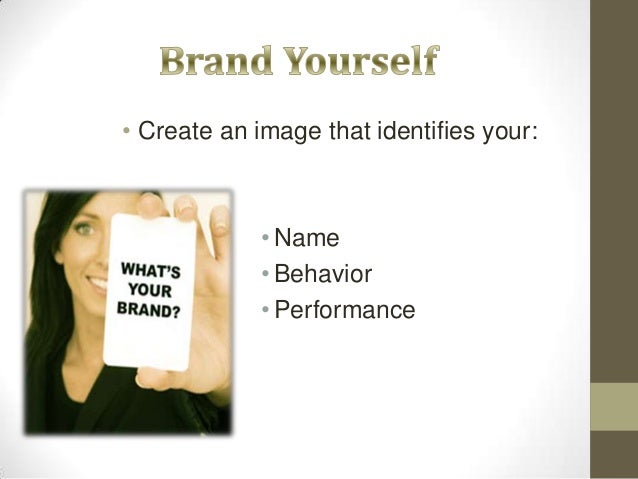 Brand Yourself

• Create an image that identifies your:

WHAT'S YOUR BRAND?

• Name
• Behavior
• Performance